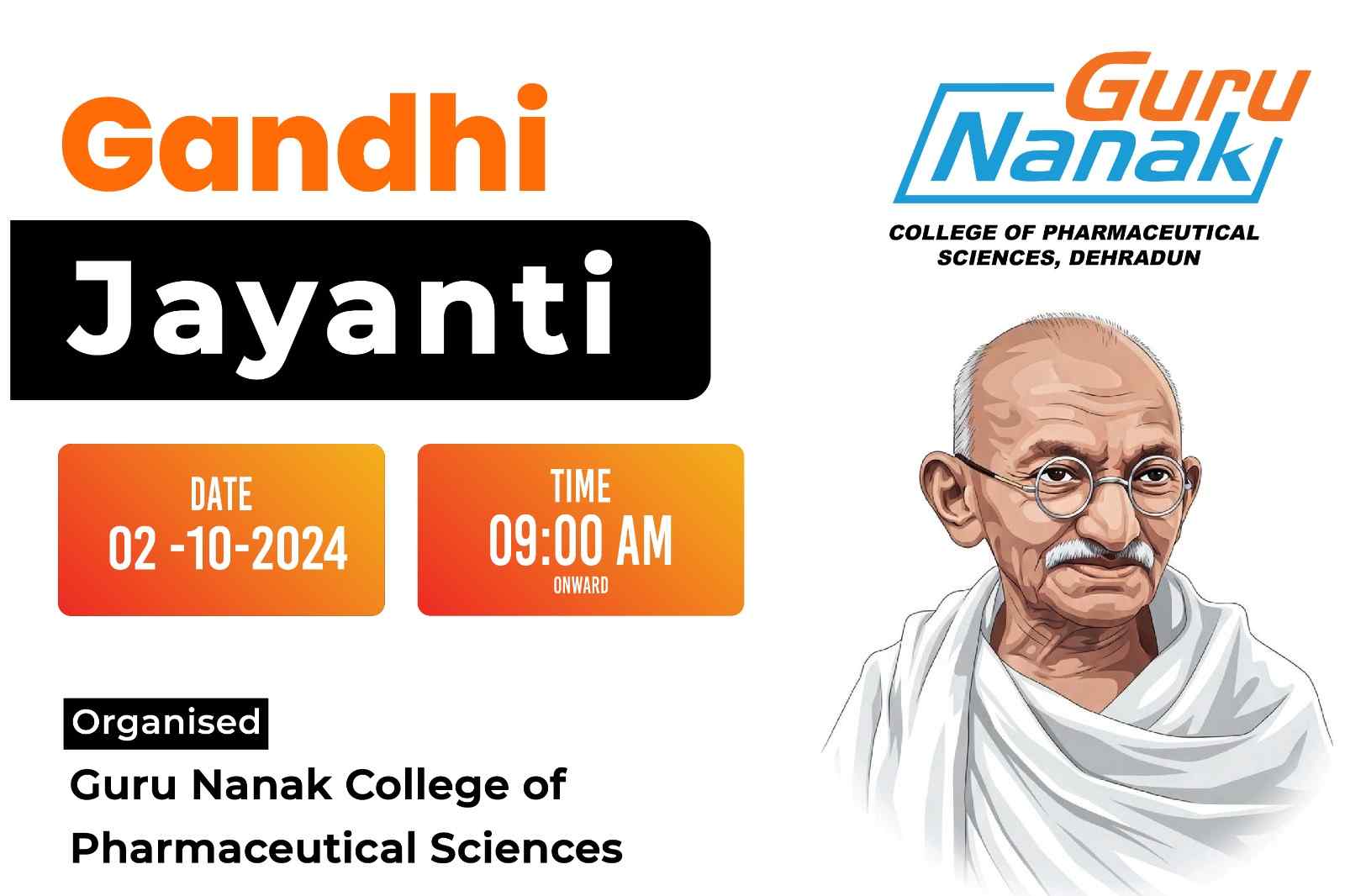 Gandhi
Jayanti

DATE
02 -10-2024

TIME
09:00 AM
ONWARD

Organised
Guru Nanak College of Pharmaceutical Sciences

Guru Nanak
COLLEGE OF PHARMACEUTICAL SCIENCES, DEHRADUN